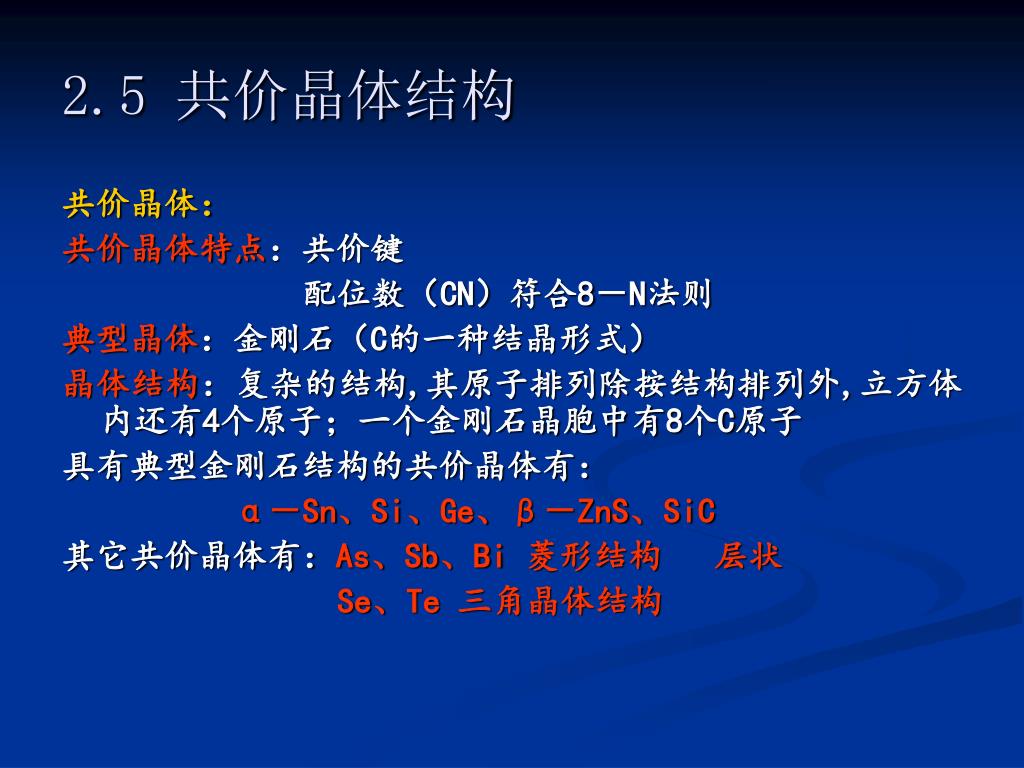 2.5 共价晶体结构

共价晶体：

共价晶体特点：共价键

配位数（CN）符合8－N法则

典型晶体：金刚石（C的一种结晶形式）

晶体结构：复杂的结构,其原子排列除按结构排列外,立方体内还有4个原子；一个金刚石晶胞中有8个C原子

具有典型金刚石结构的共价晶体有：

α－Sn、Si、Ge、β－ZnS、SiC

其它共价晶体有：As、Sb、Bi 菱形结构　层状

Se、Te 三角晶体结构